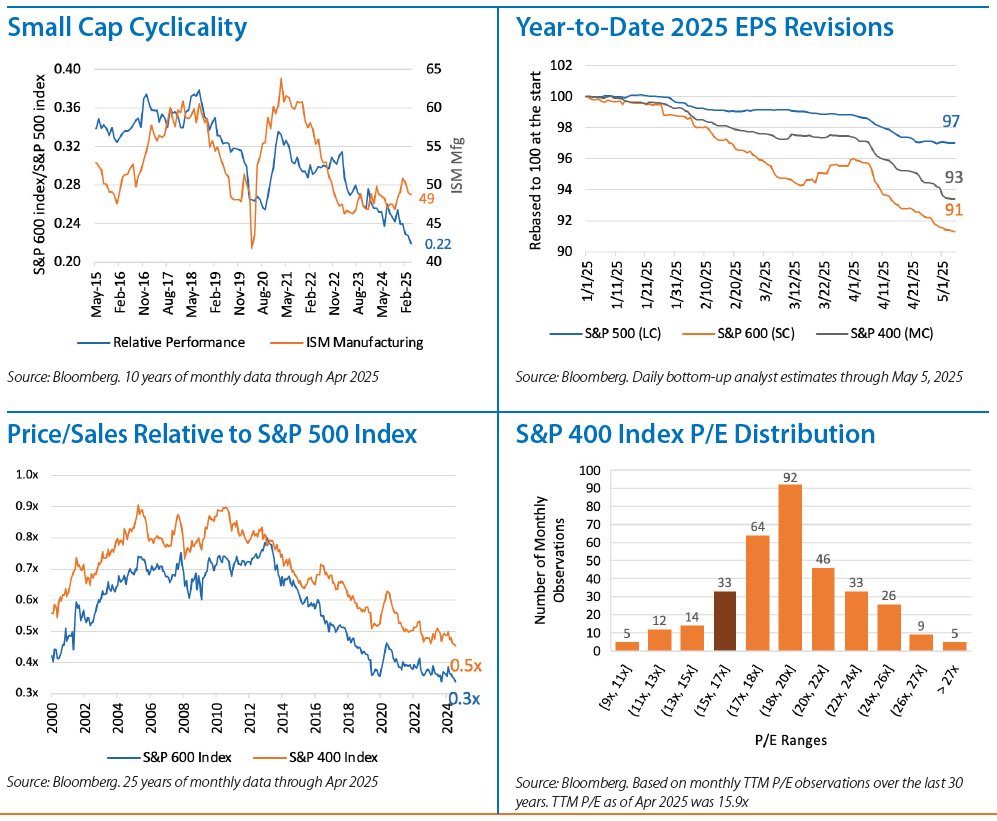 Small Cap Cyclicality

S&P 600 index/S&P 500 index

0.40
0.36
0.32
0.28
0.24
0.20

65
60
55
50
45
40

ISM Mfg

49
0.22

May-15
Feb-16
Nov-16
Aug-17
May-18
Feb-19
Nov-19
Aug-20
May-21
Feb-22
Nov-22
Aug-23
May-24
Feb-25

Relative Performance
ISM Manufacturing

Source: Bloomberg. 10 years of monthly data through Apr 2025

Year-to-Date 2025 EPS Revisions

Rebased to 100 at the start

102
100
98
96
94
92
90

97
93
91

1/1/25
1/11/25
1/21/25
1/31/25
2/10/25
2/20/25
3/2/25
3/12/25
3/22/25
4/1/25
4/11/25
4/21/25
5/1/25

S&P 500 (LC)
S&P 600 (SC)
S&P 400 (MC)

Source: Bloomberg. Daily bottom-up analyst estimates through May 5, 2025

Price/Sales Relative to S&P 500 Index

1.0x
0.9x
0.8x
0.7x
0.6x
0.5x
0.4x
0.3x

0.5x
0.3x

2000
2002
2004
2006
2008
2010
2012
2014
2016
2018
2020
2022
2024

S&P 600 Index
S&P 400 Index

Source: Bloomberg. 25 years of monthly data through Apr 2025

S&P 400 Index P/E Distribution

Number of Monthly Observations

100
90
80
70
60
50
40
30
20
10
0

5
12
14
33
64
92
46
33
26
9
5

[9x, 11x]
(11x, 13x]
(13x, 15x]
(15x, 17x]
(17x, 18x]
(18x, 20x]
(20x, 22x]
(22x, 24x]
(24x, 26x]
(26x, 27x]
> 27x

P/E Ranges

Source: Bloomberg. Based on monthly TTM P/E observations over the last 30 years. TTM P/E as of Apr 2025 was 15.9x